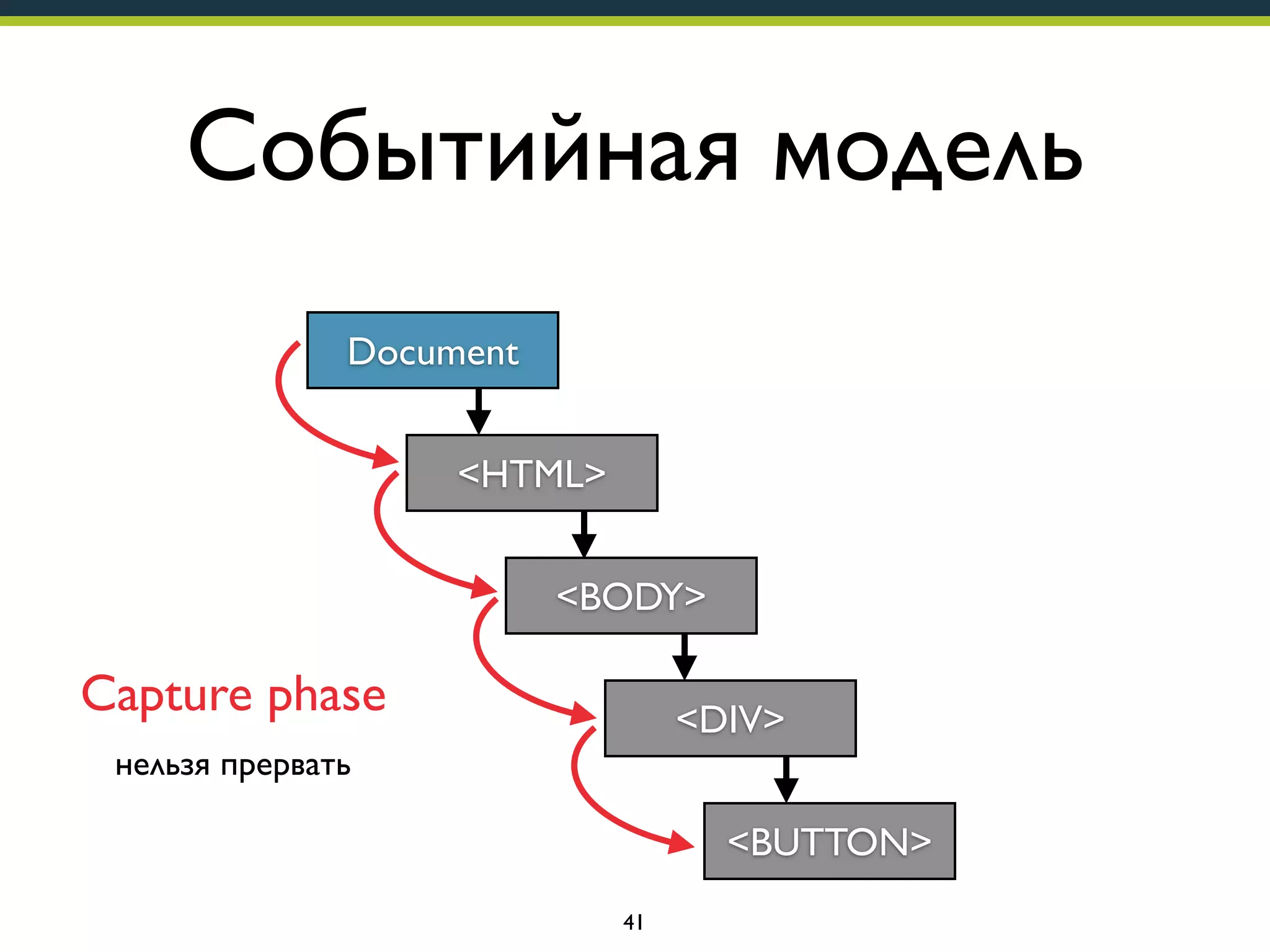 Событийная модель

Document

<HTML>

<BODY>

<DIV>

<BUTTON>

Capture phase

нельзя прервать

41